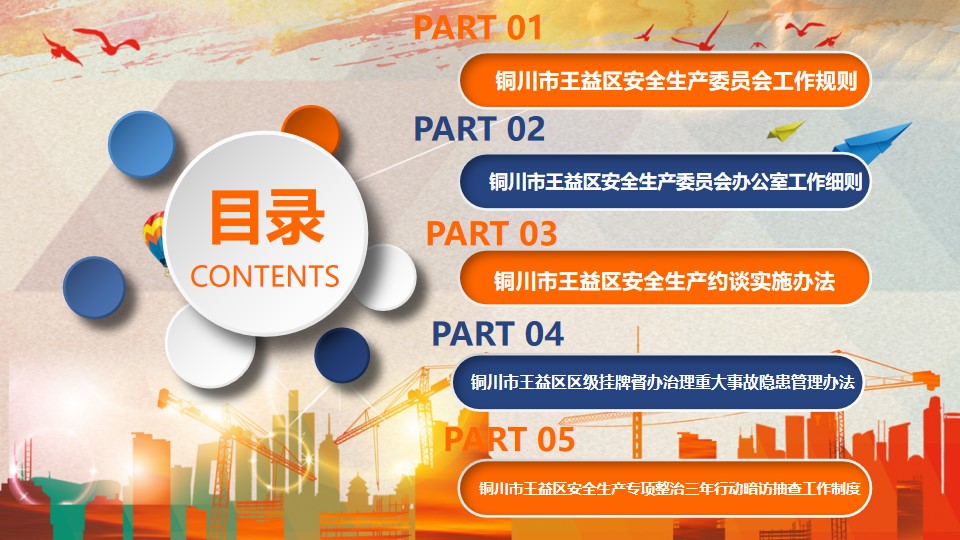 目录
CONTENTS

PART 01
铜川市王益区安全生产委员会工作规则

PART 02
铜川市王益区安全生产委员会办公室工作细则

PART 03
铜川市王益区安全生产约谈实施办法

PART 04
铜川市王益区区级挂牌督办治理重大事故隐患管理办法

PART 05
铜川市王益区安全生产专项整治三年行动暗访抽查工作制度